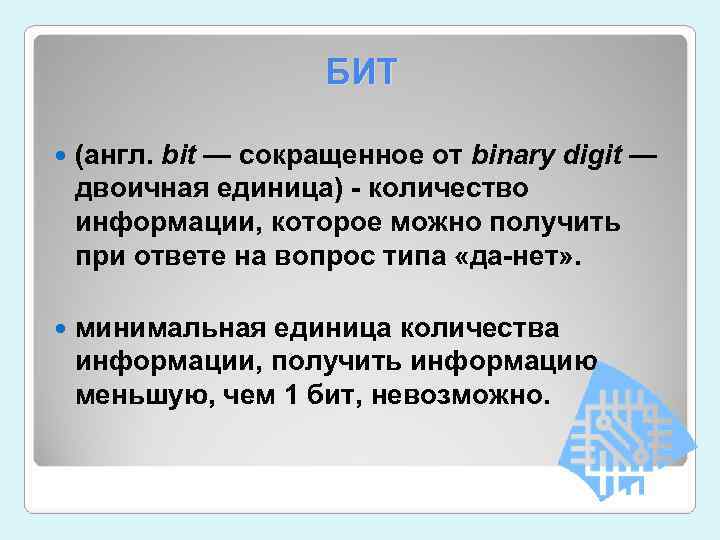 БИТ

(англ. bit — сокращенное от binary digit — двоичная единица) - количество информации, которое можно получить при ответе на вопрос типа «да-нет».

минимальная единица количества информации, получить информацию меньшую, чем 1 бит, невозможно.